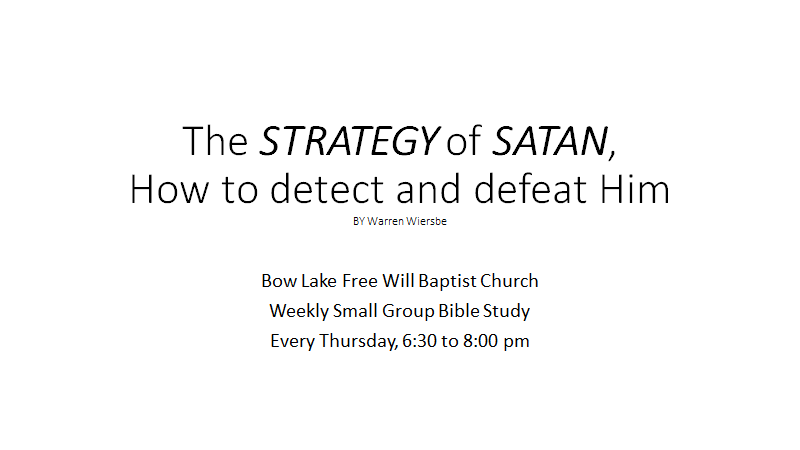 The STRATEGY of SATAN,
How to detect and defeat Him
BY Warren Wiersbe

Bow Lake Free Will Baptist Church
Weekly Small Group Bible Study
Every Thursday, 6:30 to 8:00 pm